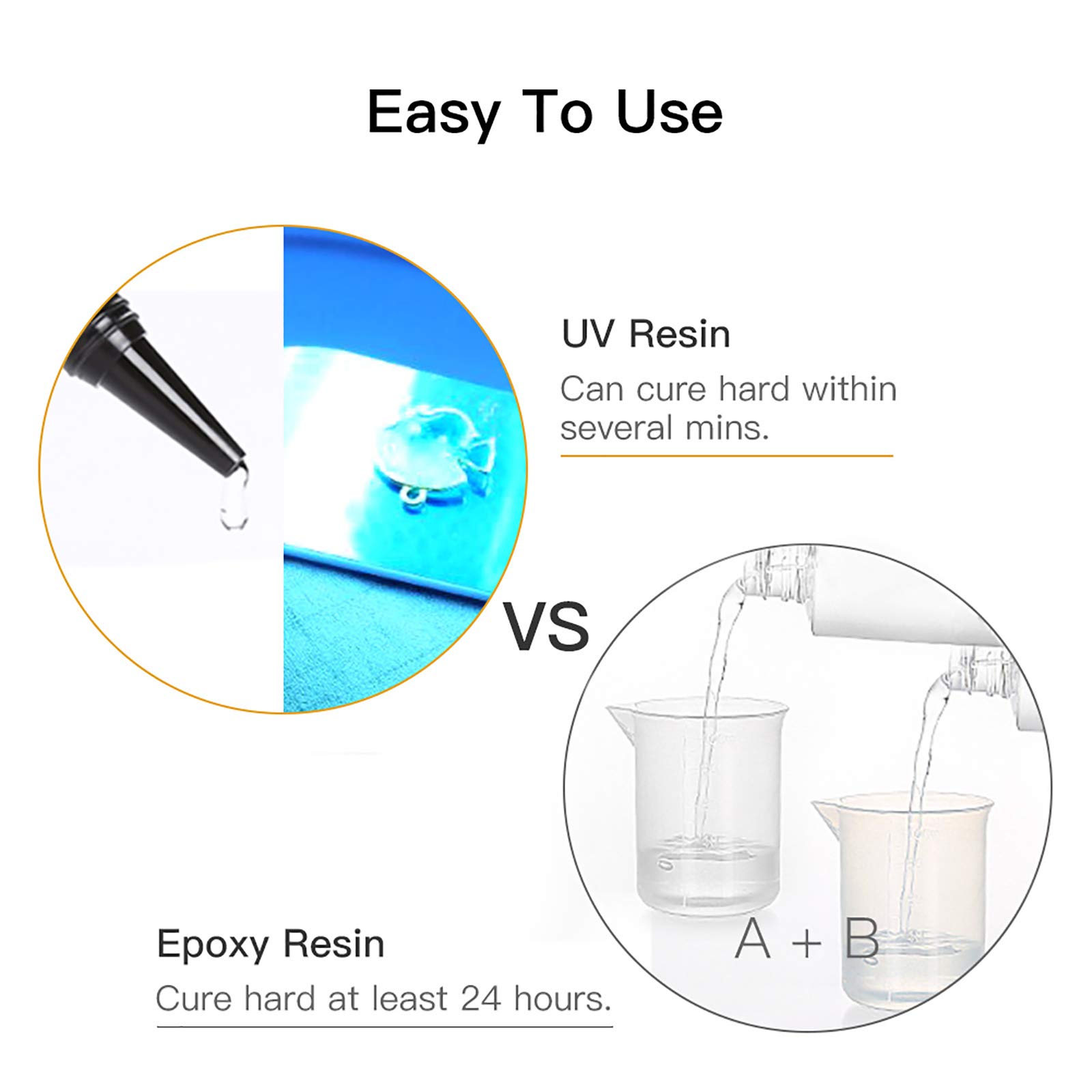 Easy To Use

UV Resin

Can cure hard within several mins.

VS

A + B

Epoxy Resin

Cure hard at least 24 hours.